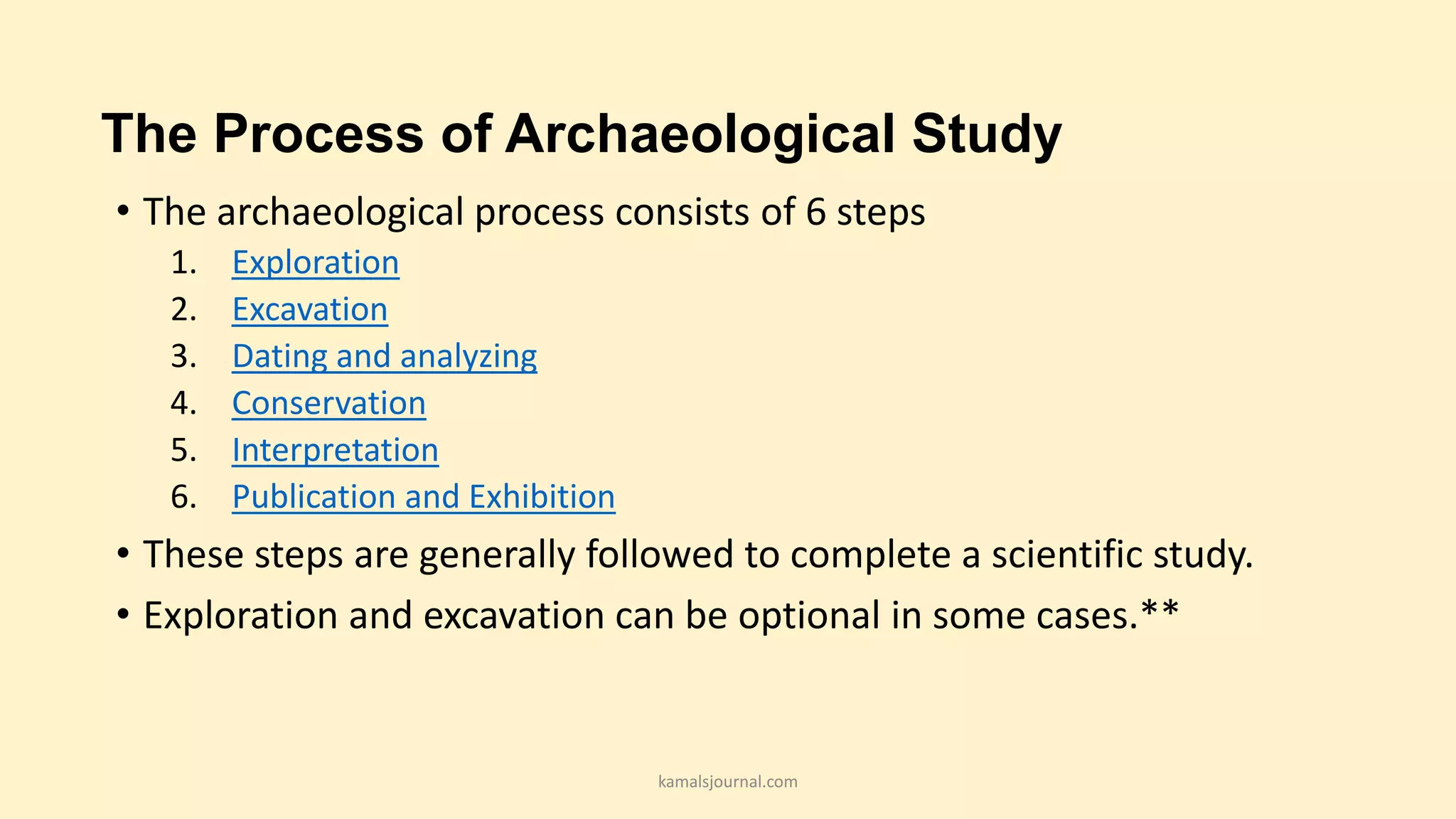 The Process of Archaeological Study

• The archaeological process consists of 6 steps

1. Exploration
2. Excavation
3. Dating and analyzing
4. Conservation
5. Interpretation
6. Publication and Exhibition

• These steps are generally followed to complete a scientific study.

• Exploration and excavation can be optional in some cases.**

kamalsjournal.com